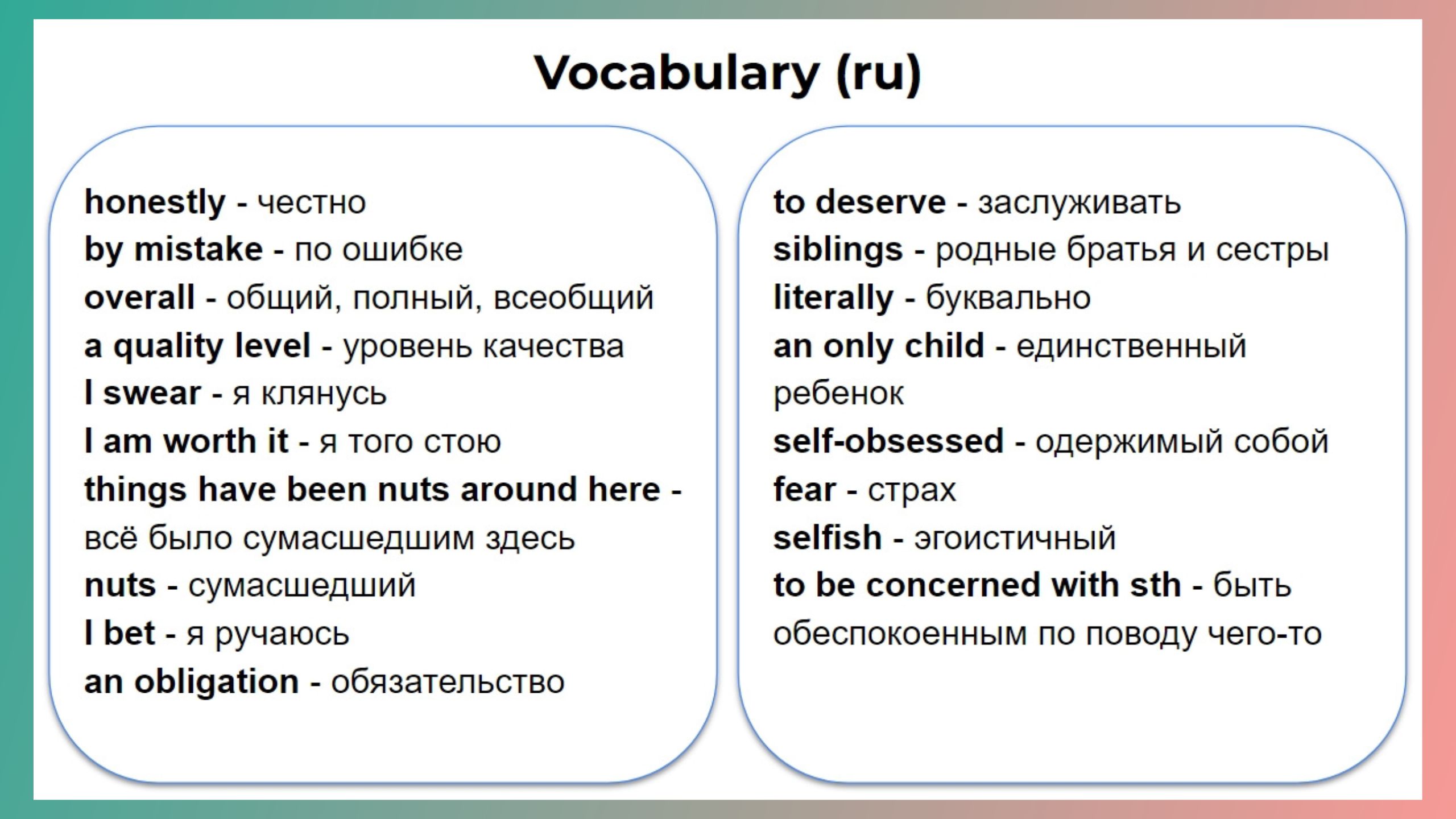 Vocabulary (ru)

honestly - честно
by mistake - по ошибке
overall - общий, полный, всеобщий
a quality level - уровень качества
I swear - я клянусь
I am worth it - я того стою
things have been nuts around here - всё было сумасшедшим здесь
nuts - сумасшедший
I bet - я ручаюсь
an obligation - обязательство

to deserve - заслуживать
siblings - родные братья и сестры
literally - буквально
an only child - единственный ребенок
self-obsessed - одержимый собой
fear - страх
selfish - эгоистичный
to be concerned with sth - быть обеспокоенным по поводу чего-то